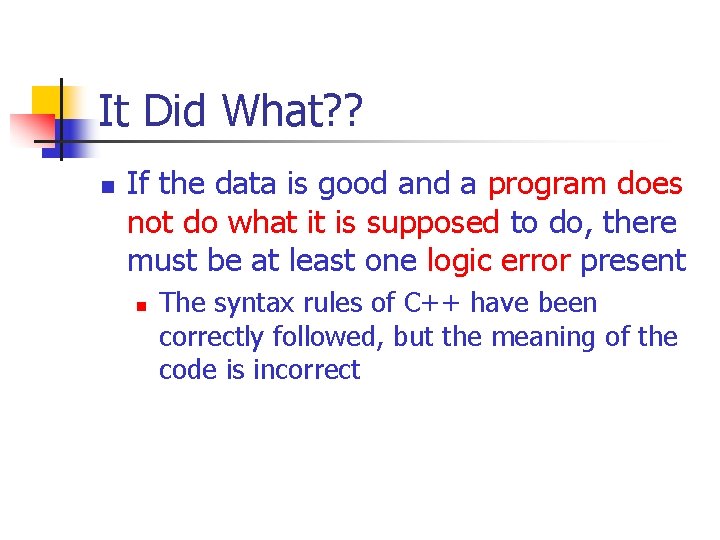 It Did What??

If the data is good and a program does not do what it is supposed to do, there must be at least one logic error present

The syntax rules of C++ have been correctly followed, but the meaning of the code is incorrect